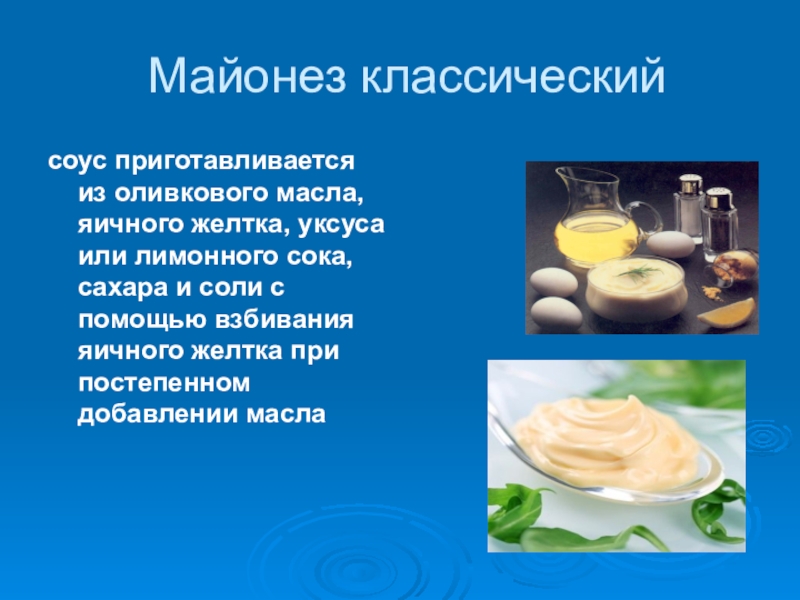 Майонез классический

соус приготавливается из оливкового масла, яичного желтка, уксуса или лимонного сока, сахара и соли с помощью взбивания яичного желтка при постепенном добавлении масла